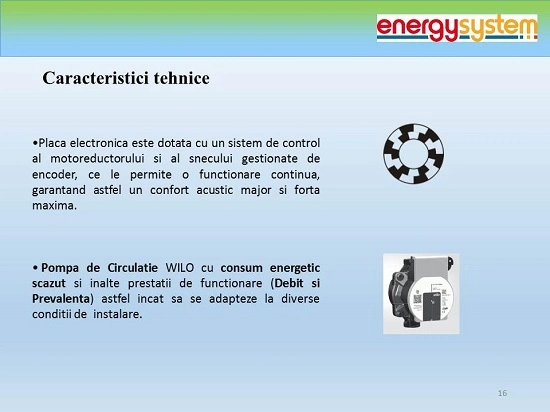 energysystem

Caracteristici tehnice

•Placa electronica este dotata cu un sistem de control al motoreductorului si al snecului gestionate de encoder, ce le permite o functionare continua, garantand astfel un confort acustic major si forta maxima.

• Pompa de Circulatie WILO cu consum energetic scazut si inalte prestatii de functionare (Debit si Prevalenta) astfel incat sa se adapteze la diverse conditii de instalare.

16